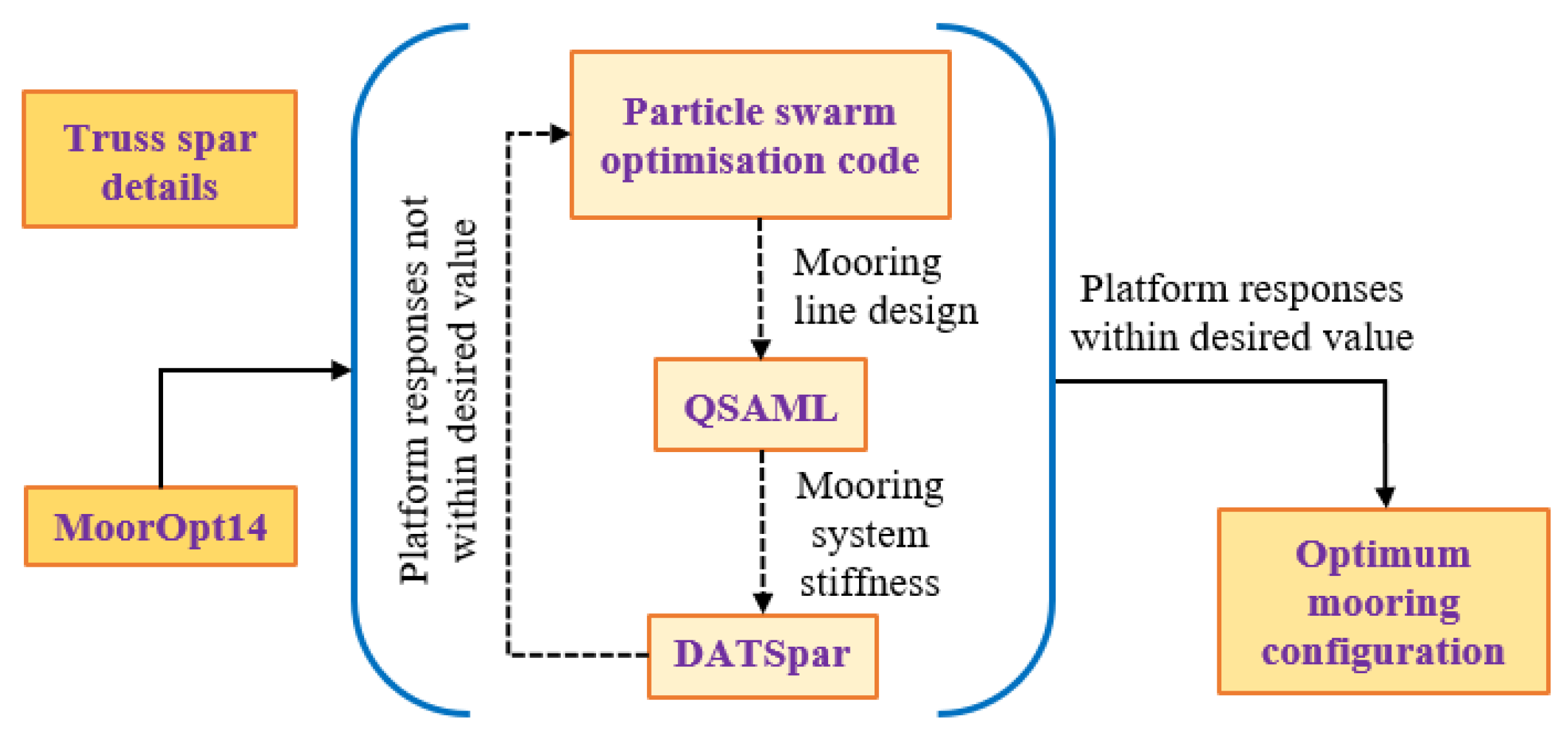 Truss spar details

MoorOpt14

Platform responses not within desired value

Particle swarm optimisation code

Mooring line design

QSAML

Mooring system stiffness

DATSpar

Platform responses within desired value

Optimum mooring configuration